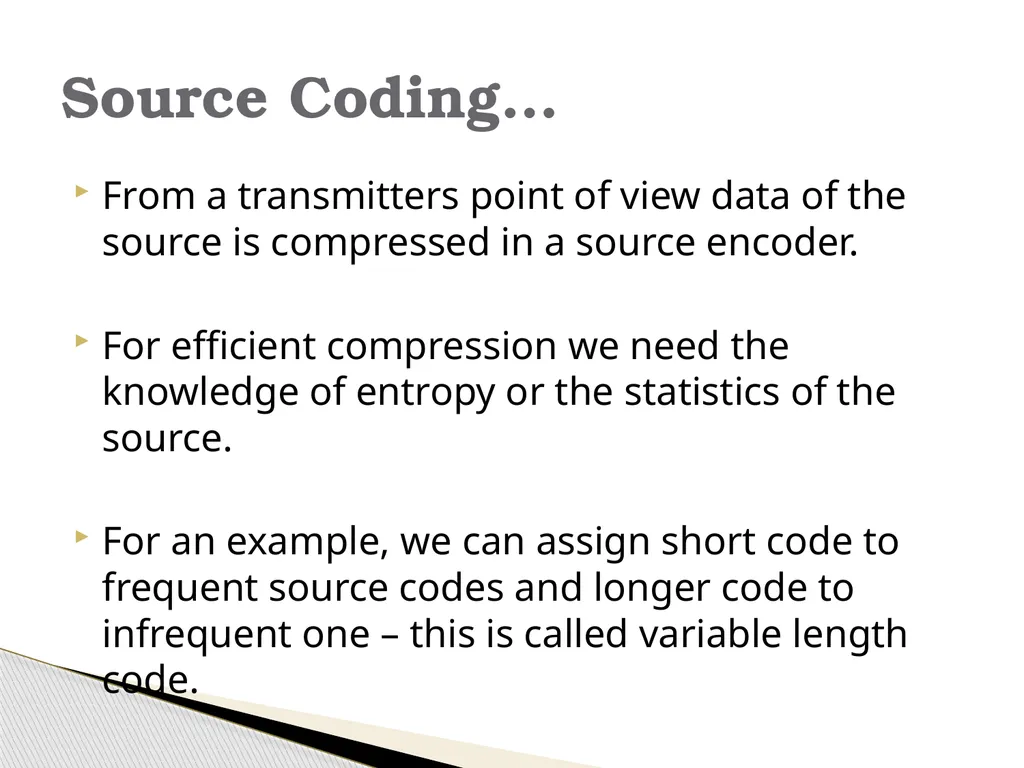 Source Coding…

From a transmitters point of view data of the source is compressed in a source encoder.

For efficient compression we need the knowledge of entropy or the statistics of the source.

For an example, we can assign short code to frequent source codes and longer code to infrequent one – this is called variable length code.